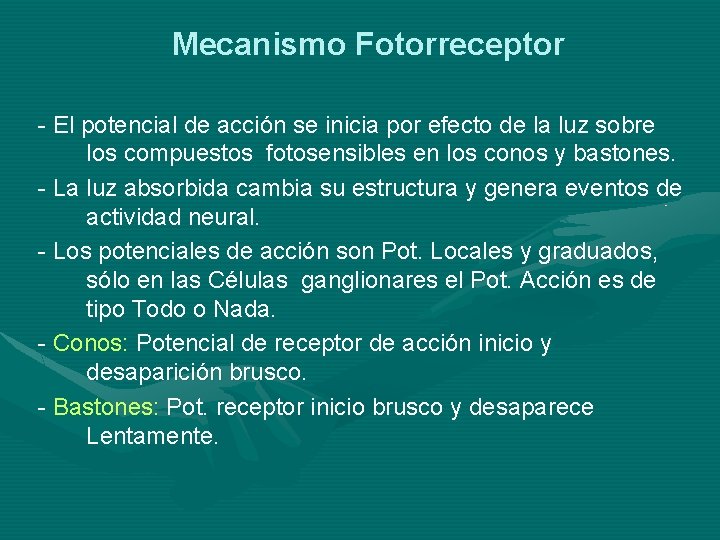 Mecanismo Fotorreceptor

- El potencial de acción se inicia por efecto de la luz sobre los compuestos fotosensibles en los conos y bastones.

- La luz absorbida cambia su estructura y genera eventos de actividad neural.

- Los potenciales de acción son Pot. Locales y graduados, sólo en las Células ganglionares el Pot. Acción es de tipo Todo o Nada.

- Conos: Potencial de receptor de acción inicio y desaparición brusco.

- Bastones: Pot. receptor inicio brusco y desaparece Lentamente.